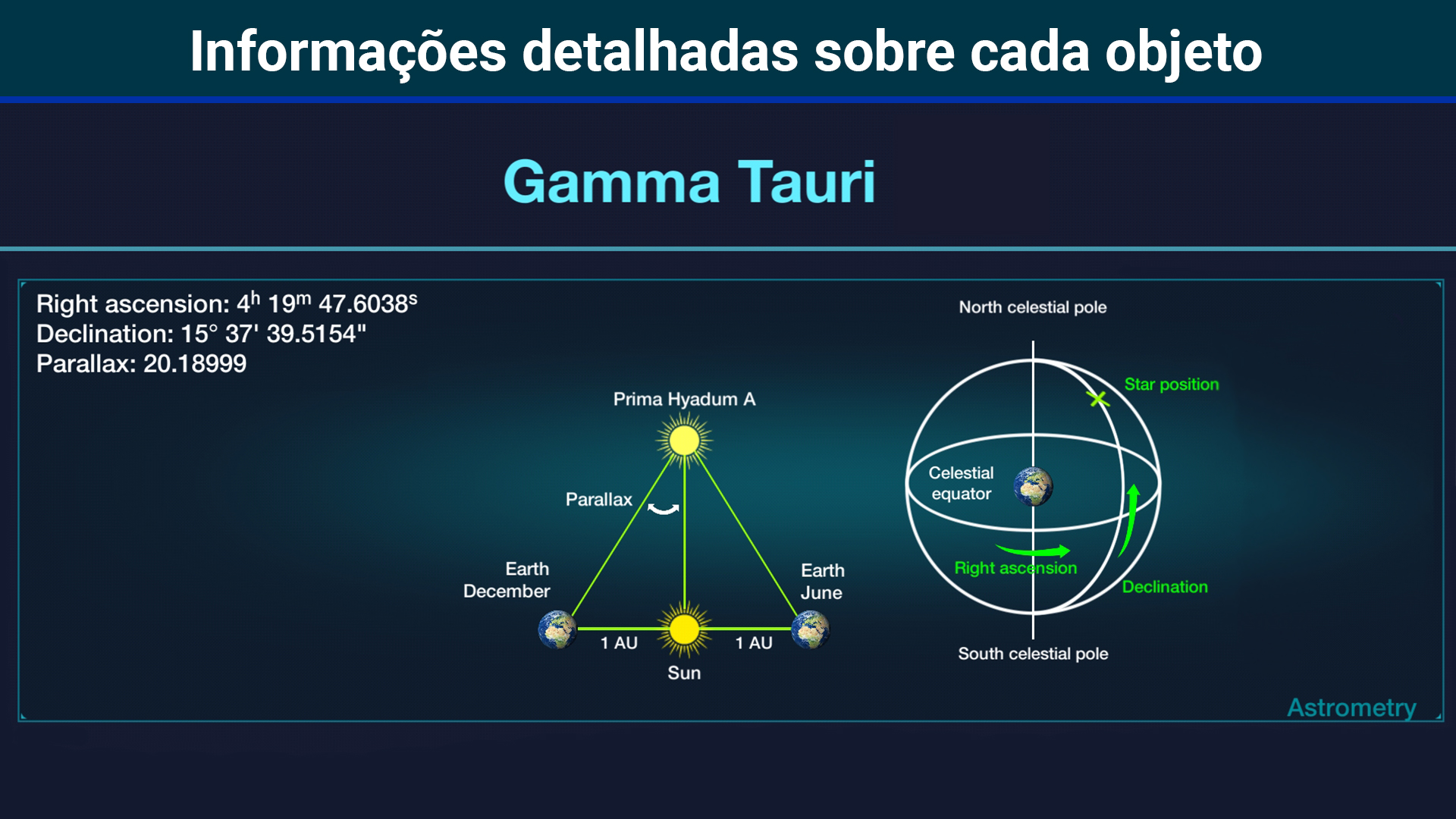 Informações detalhadas sobre cada objeto

Gamma Tauri

Right ascension: $4^h$ $19^m$ $47.6038^s$
Declination: 15° 37' 39.5154"
Parallax: 20.18999

Prima Hyadum A

Parallax

Earth
December

Earth
June

1 AU

1 AU

Sun

North celestial pole

Star position

Celestial equator

Right ascension

Declination

South celestial pole

Astrometry